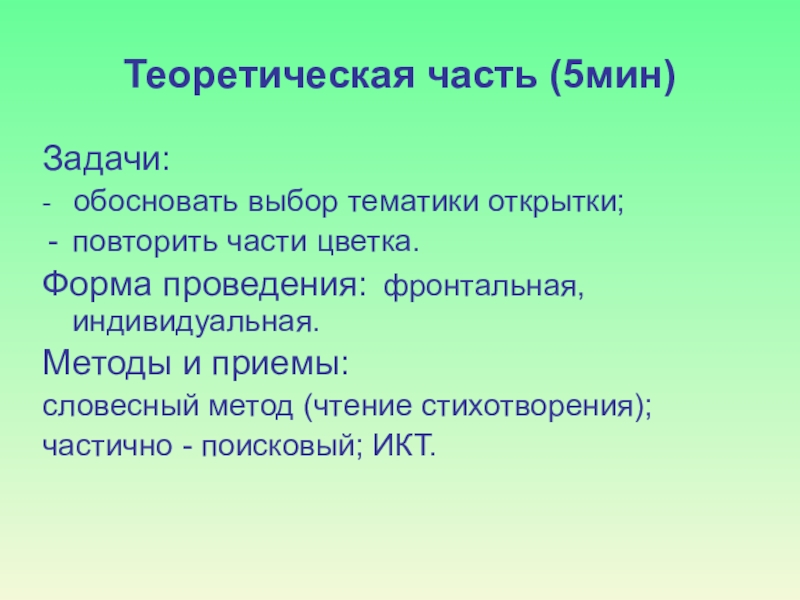 Теоретическая часть (5мин)

Задачи:

- обосновать выбор тематики открытки;

- повторить части цветка.

Форма проведения: фронтальная, индивидуальная.

Методы и приемы:

словесный метод (чтение стихотворения);

частично - поисковый; ИКТ.